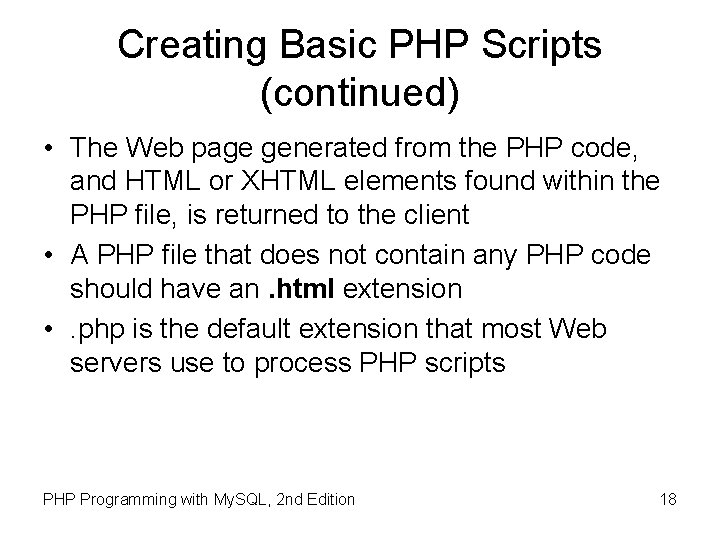 Creating Basic PHP Scripts (continued)

• The Web page generated from the PHP code, and HTML or XHTML elements found within the PHP file, is returned to the client

• A PHP file that does not contain any PHP code should have an .html extension

• .php is the default extension that most Web servers use to process PHP scripts

PHP Programming with MySQL, 2nd Edition

18